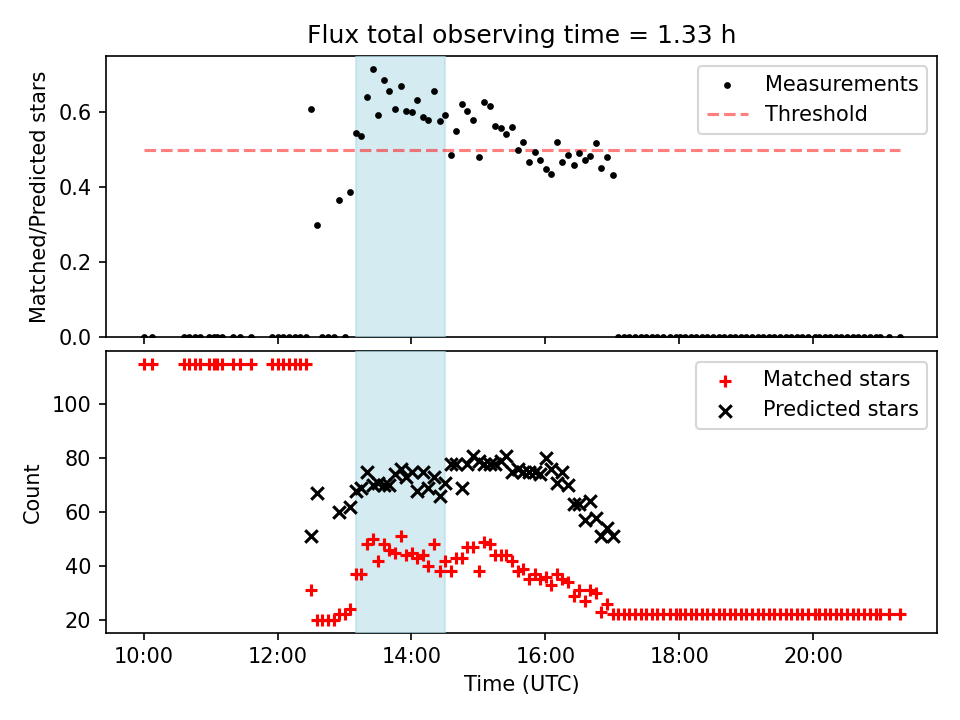 Flux total observing time = 1.33 h

Matched/Predicted stars

0.6
0.4
0.2
0.0

Measurements
Threshold

Count

100
80
60
40
20

Matched stars
Predicted stars

10:00
12:00
14:00
16:00
18:00
20:00

Time (UTC)